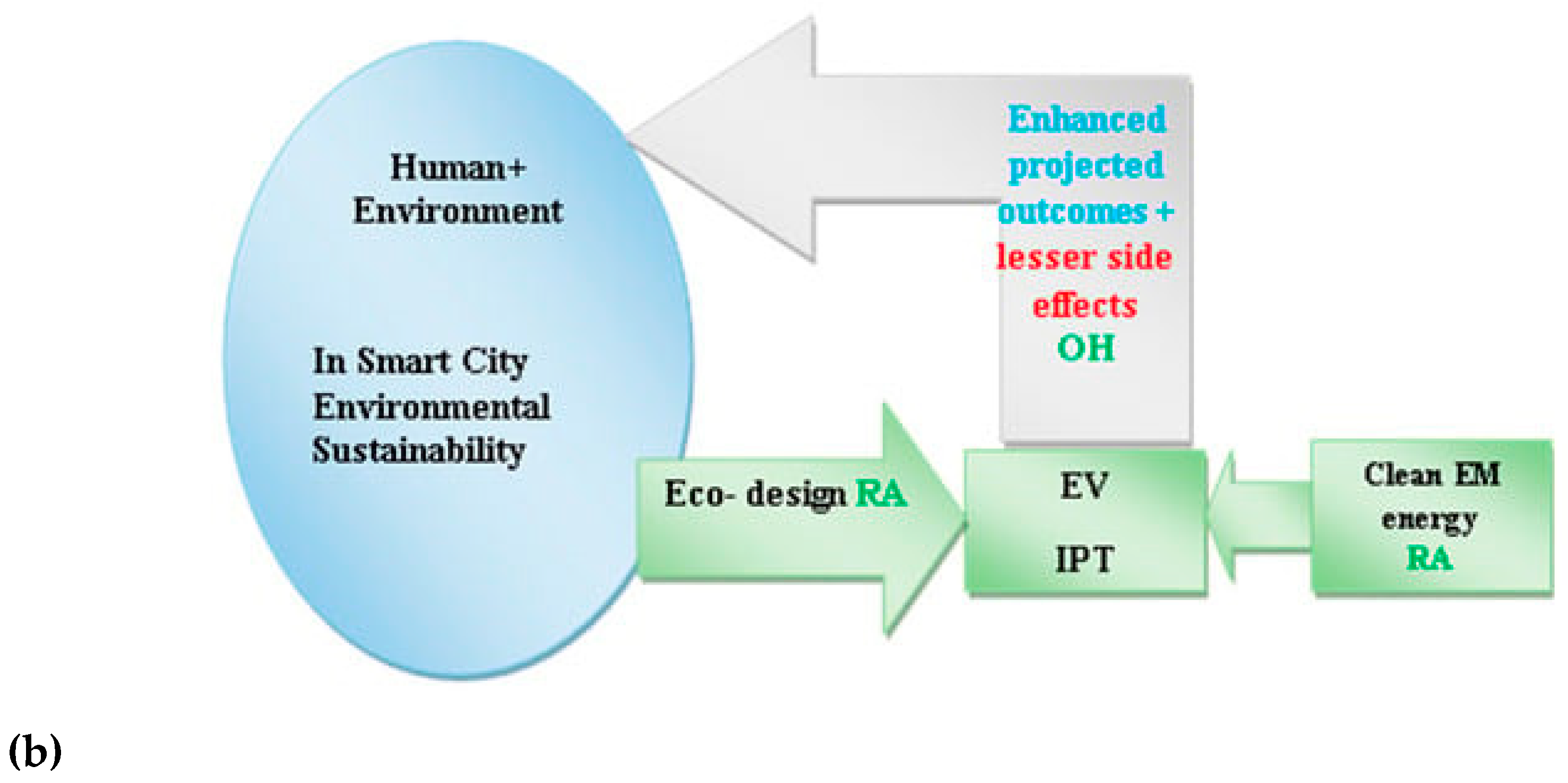 Human+
Environment

In Smart City
Environmental
Sustainability

Enhanced projected outcomes + lesser side effects
OH

Eco- design RA

EV

IPT

Clean EM energy
RA

(b)